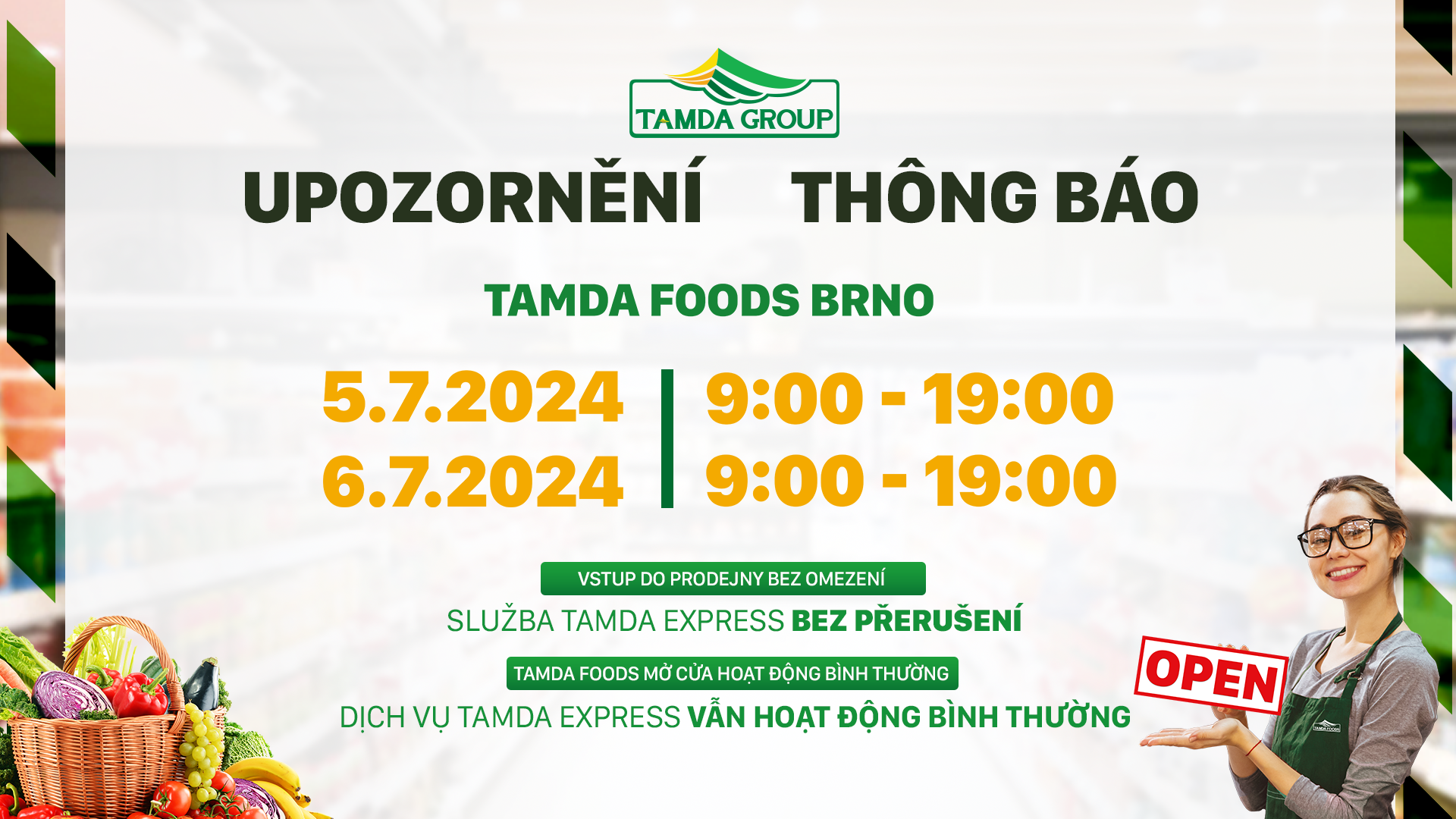 TAMDA GROUP

UPOZORNĚNÍ THÔNG BÁO

TAMDA FOODS BRNO

5.7.2024 | 9:00 - 19:00
6.7.2024 | 9:00 - 19:00

VSTUP DO PRODEJNY BEZ OMEZENÍ

SLUŽBA TAMDA EXPRESS BEZ PŘERUŠENÍ

TAMDA FOODS MỞ CỬA HOẠT ĐỘNG BÌNH THƯỜNG

DỊCH VỤ TAMDA EXPRESS VẪN HOẠT ĐỘNG BÌNH THƯỜNG

OPEN

TAMDA FOODS